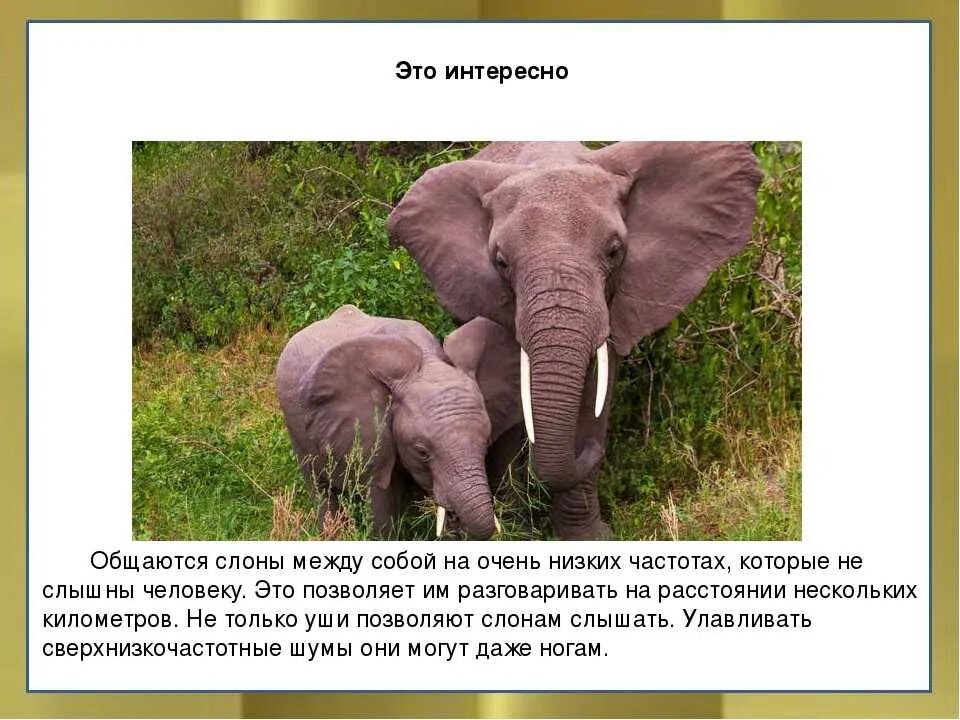 Это интересно

Общаются слоны между собой на очень низких частотах, которые не слышны человеку. Это позволяет им разговаривать на расстоянии нескольких километров. Не только уши позволяют слонам слышать. Улавливать сверхнизкочастотные шумы они могут даже ногам.